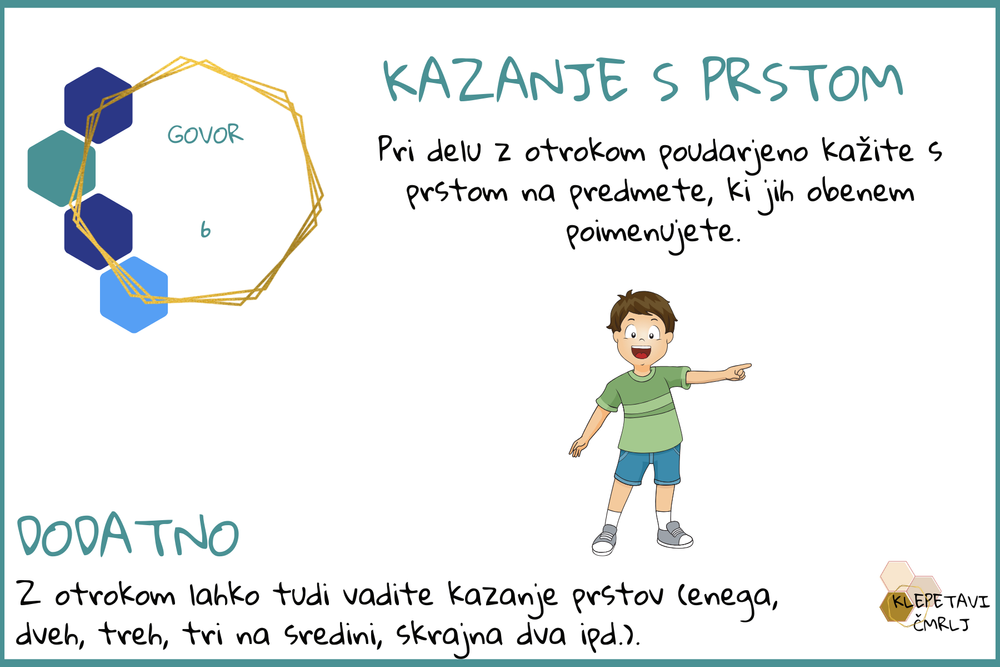 GOVOR

6

KAZANJE S PRSTOM

Pri delu z otrokom poudarjeno kažite s prstom na predmete, ki jih obenem poimenujete.

DODATNO

Z otrokom lahko tudi vadite kazanje prstov (enega, dveh, treh, tri na sredini, skrajna dva ipd.).

KLEPETAVI ČMRLJ